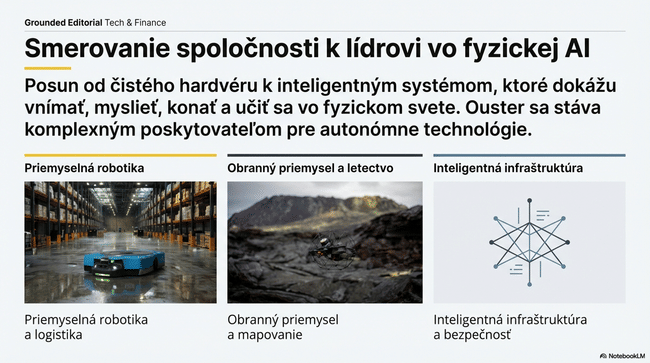 Grounded Editorial Tech & Finance

Smerovanie spoločnosti k lídrovi vo fyzickej AI

Posun od čistého hardvéru k inteligentným systémom, ktoré dokážu vnímať, myslieť, konať a učiť sa vo fyzickom svete. Ouster sa stáva komplexným poskytovateľom pre autonómne technológie.

Priemyselná robotika

Priemyselná robotika a logistika

Obranný priemysel a letectvo

Obranný priemysel a mapovanie

Inteligentná infraštruktúra

Inteligentná infraštruktúra a bezpečnosť

NotebookLM